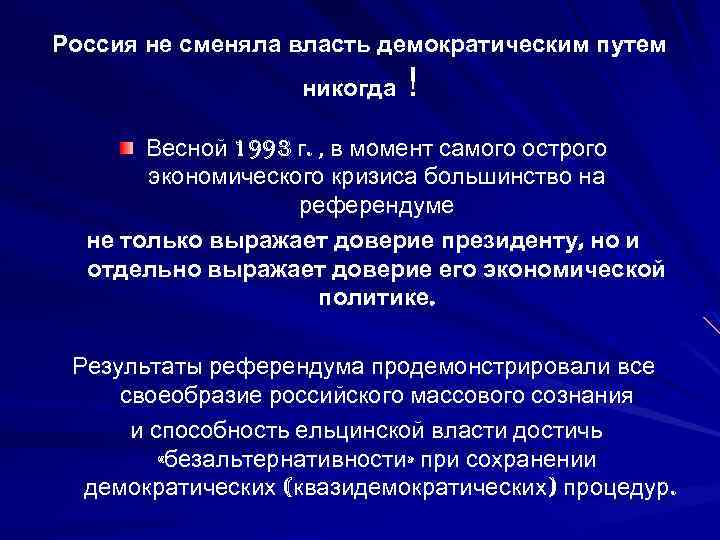 Россия не сменяла власть демократическим путем никогда !

Весной 1993 г. , в момент самого острого экономического кризиса большинство на референдуме

не только выражает доверие президенту, но и отдельно выражает доверие его экономической политике.

Результаты референдума продемонстрировали все своеобразие российского массового сознания

и способность ельцинской власти достичь «безальтернативности» при сохранении демократических (квазидемократических) процедур.